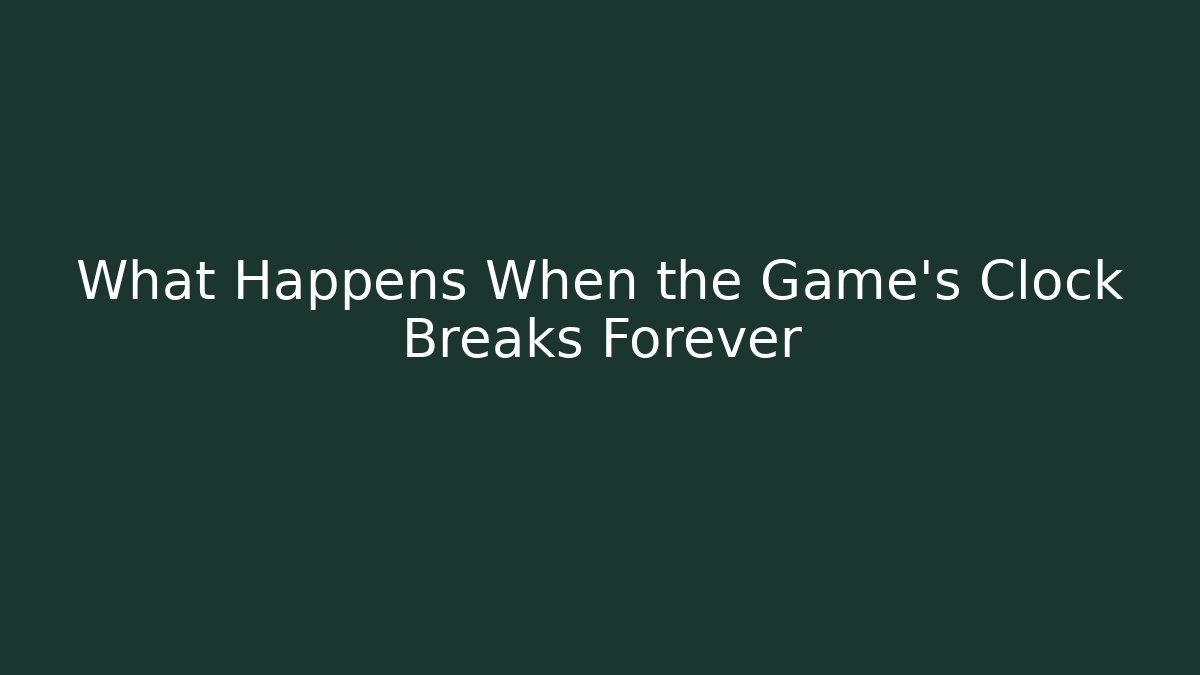 What Happens When the Game's Clock Breaks Forever